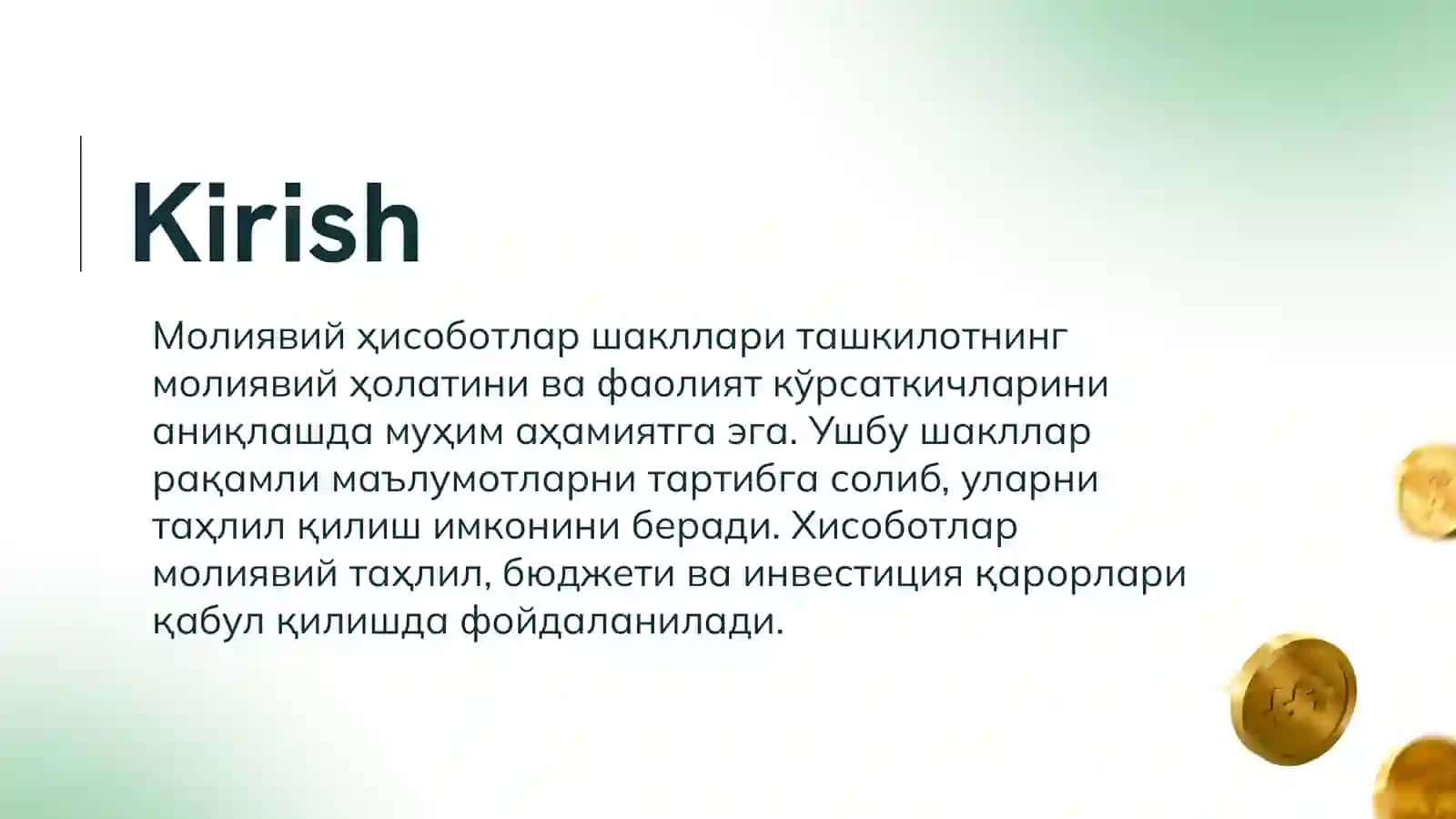 Kirish

Молиявий ҳисоботлар шакллари ташкилотнинг молиявий ҳолатини ва фаолият кўрсаткичларини аниқлашда муҳим аҳамиятга эга. Ушбу шакллар рақамли маълумотларни тартибга солиб, уларни таҳлил қилиш имконини беради. Хисоботлар молиявий таҳлил, бюджети ва инвестиция қарорлари қабул қилишда фойдаланилади.